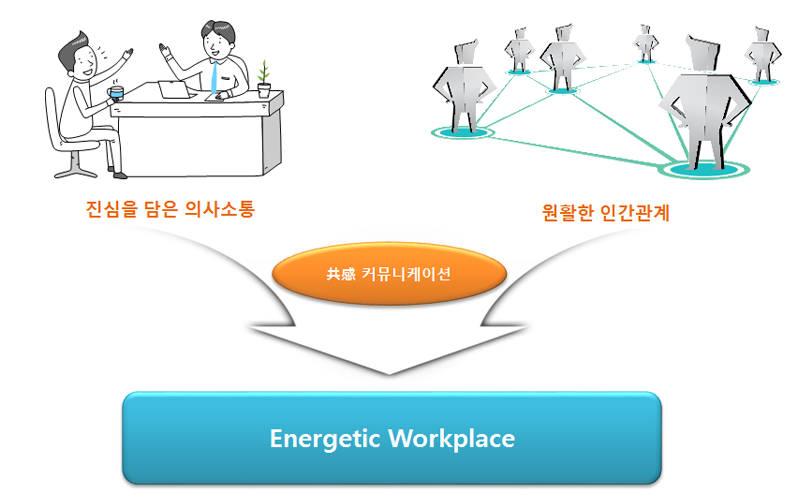 진심을 담은 의사소통

원활한 인간관계

共感 커뮤니케이션

Energetic Workplace